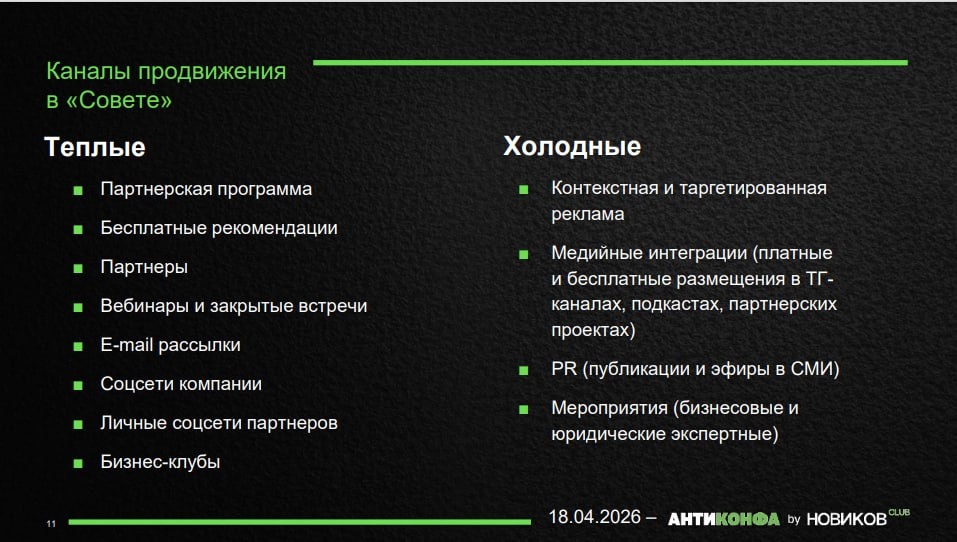 Каналы продвижения в «Совете»

Теплые

- Партнерская программа
- Бесплатные рекомендации
- Партнеры
- Вебинары и закрытые встречи
- E-mail рассылки
- Соцсети компании
- Личные соцсети партнеров
- Бизнес-клубы

Холодные

- Контекстная и таргетированная реклама
- Медийные интеграции (платные и бесплатные размещения в ТГ-каналах, подкастах, партнерских проектах)
- PR (публикации и эфиры в СМИ)
- Мероприятия (бизнесовые и юридические экспертные)

11

18.04.2026 – АНТИКОНФА by НОВИКОВ CLUB